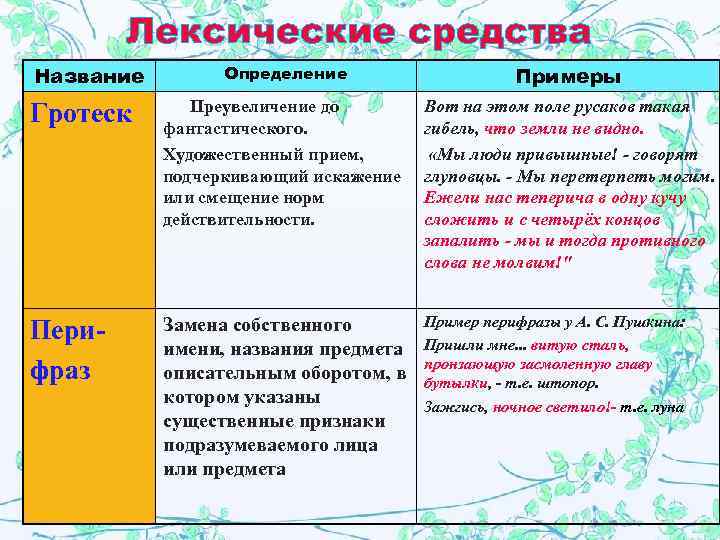 Лексические средства

| Название | Определение | Примеры |
|---|---|---|
| Гротеск | Преувеличение до фантастического. Художественный прием, подчеркивающий искажение или смещение норм действительности. | Вот на этом поле русаков такая гибель, что земли не видно. «Мы люди привышные! - говорят глуповцы. - Мы перетерпеть могим. Ежели нас теперича в одну кучу сложить и с четырёх концов запалить - мы и тогда противного слова не молвим!" |
| Пери-фраз | Замена собственного имени, названия предмета описательным оборотом, в котором указаны существенные признаки подразумеваемого лица или предмета | Пример перифразы у А. С. Пушкина: Пришли мне... витую сталь, пронзающую засмоленную главу бутылки, - т.е. штопор. Зажгись, ночное светило!- т.е. луна |